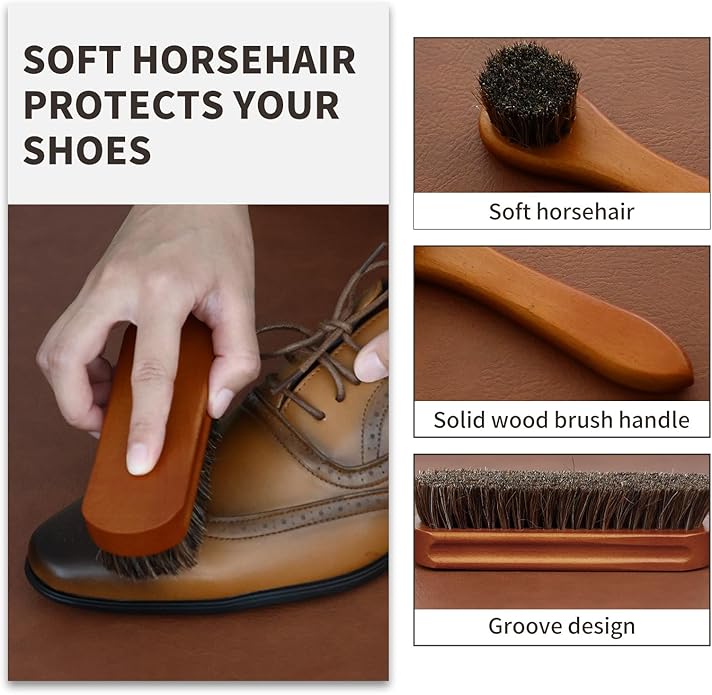 SOFT HORSEHAIR PROTECTS YOUR SHOES

Soft horsehair

Solid wood brush handle

Groove design